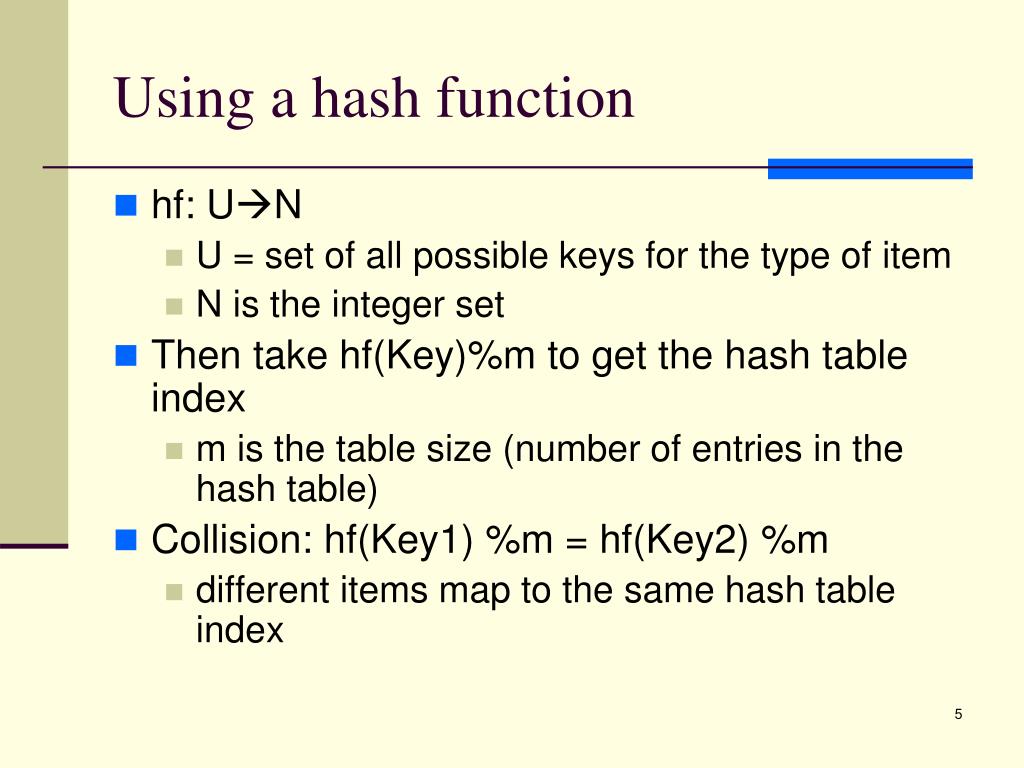 Using a hash function

hf: U→N
U = set of all possible keys for the type of item
N is the integer set

Then take hf(Key)%m to get the hash table index
m is the table size (number of entries in the hash table)

Collision: hf(Key1) %m = hf(Key2) %m
different items map to the same hash table index

5